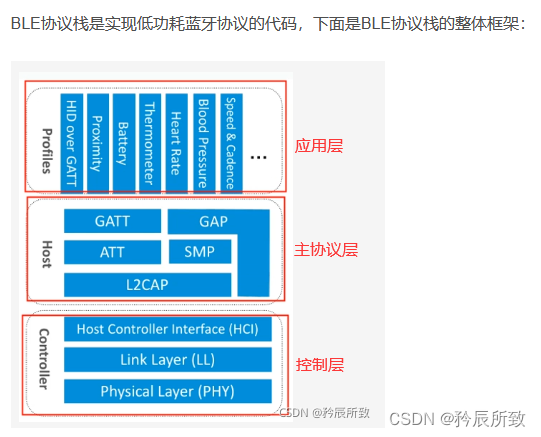 BLE协议栈是实现低功耗蓝牙协议的代码，下面是BLE协议栈的整体框架：

Profiles

HID over GATT

Proximity

Battery

Thermometer

Heart Rate

Blood Pressure

Speed & Cadence

...

应用层

Host

GATT

GAP

ATT

SMP

L2CAP

主协议层

Controller

Host Controller Interface (HCI)

Link Layer (LL)

Physical Layer (PHY)

控制层

CSDN @矜辰所致

CSDN @矜辰所致